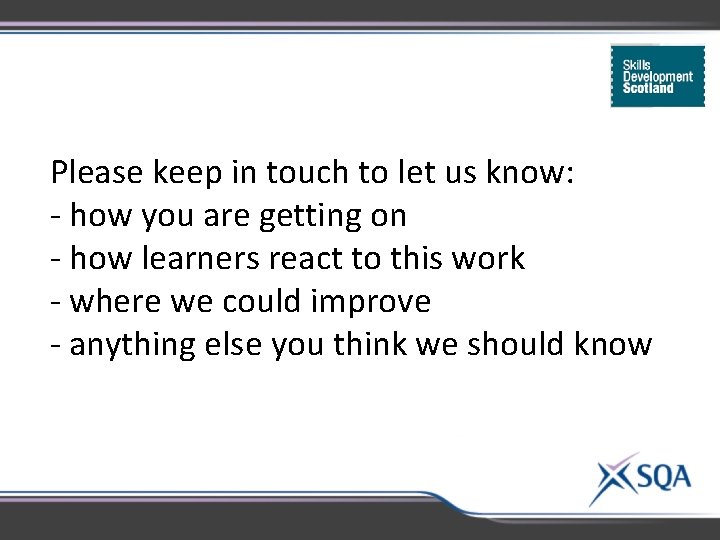 Skills
Development
Scotland

Please keep in touch to let us know:
- how you are getting on
- how learners react to this work
- where we could improve
- anything else you think we should know

SQA